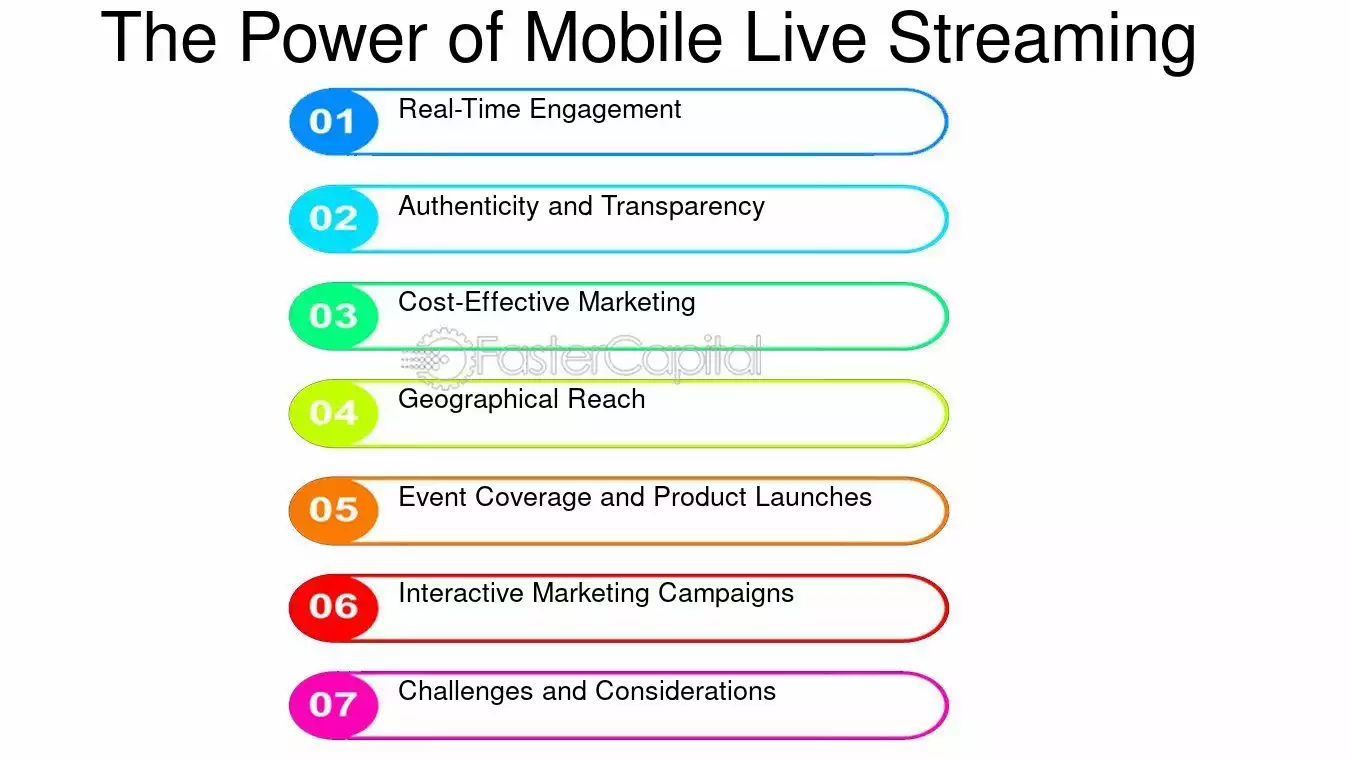 The Power of Mobile Live Streaming

01 Real-Time Engagement

02 Authenticity and Transparency

03 Cost-Effective Marketing

04 Geographical Reach

05 Event Coverage and Product Launches

06 Interactive Marketing Campaigns

07 Challenges and Considerations

FasterCapital